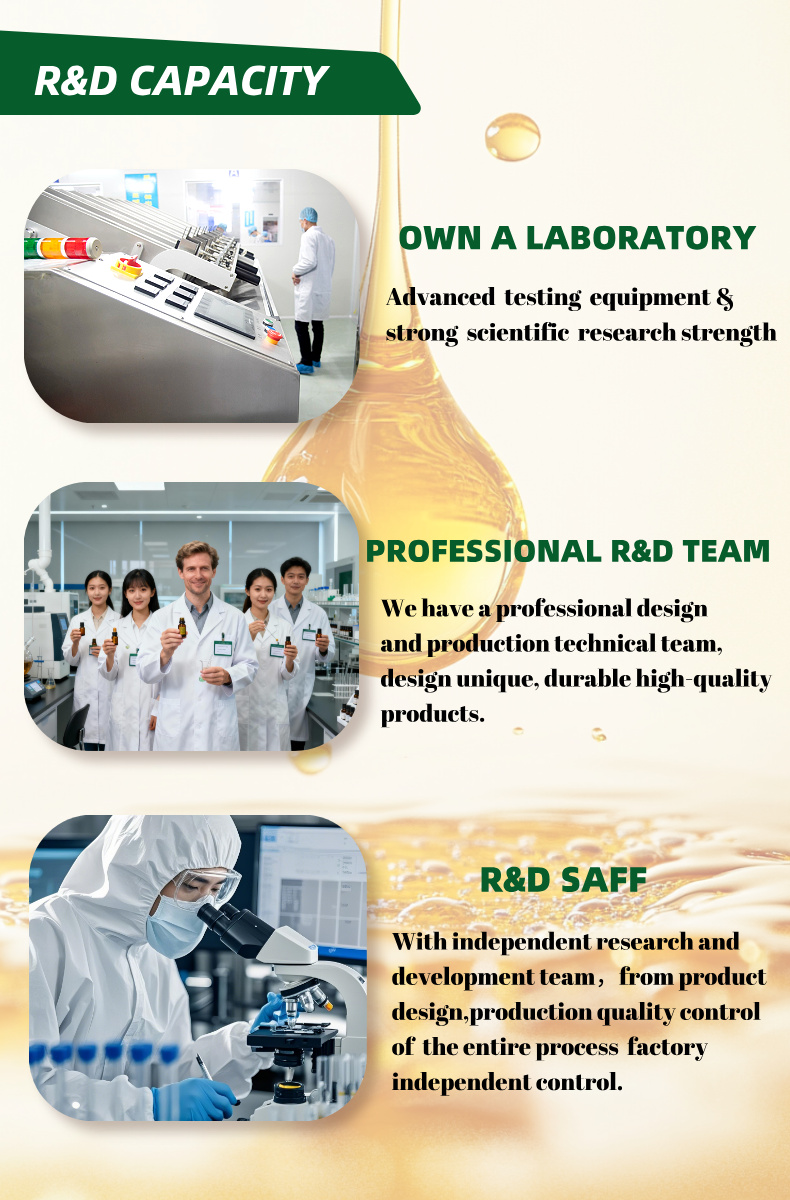 R&D CAPACITY

OWN A LABORATORY

Advanced testing equipment & strong scientific research strength

PROFESSIONAL R&D TEAM

We have a professional design and production technical team, design unique, durable high-quality products.

R&D SAFF

With independent research and development team， from product design,production quality control of the entire process factory independent control.